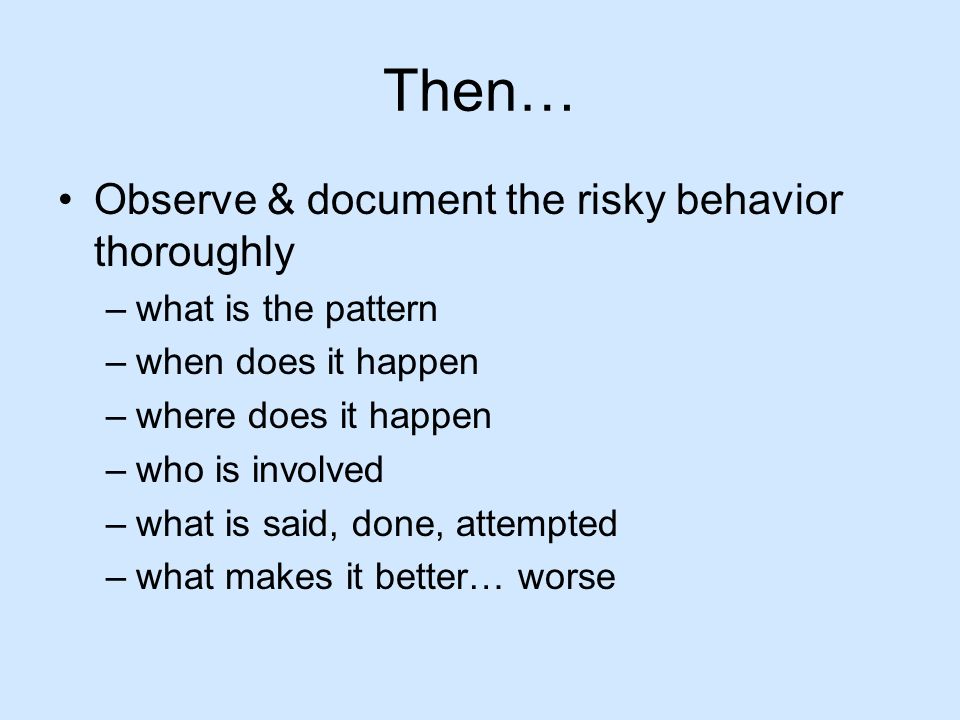 Then…

• Observe & document the risky behavior thoroughly
  – what is the pattern
  – when does it happen
  – where does it happen
  – who is involved
  – what is said, done, attempted
  – what makes it better… worse